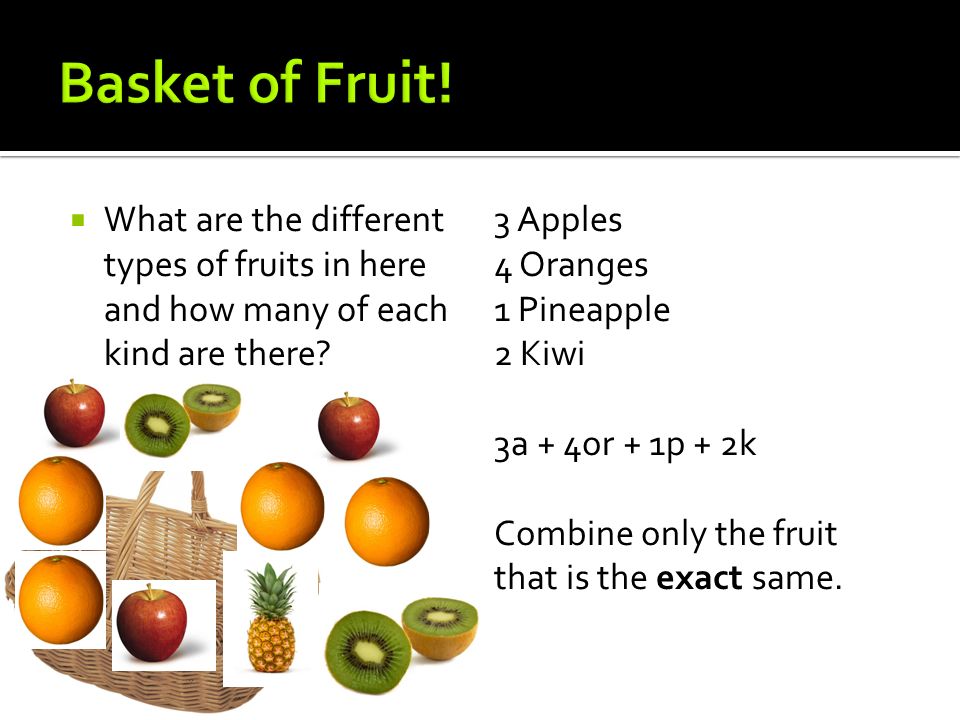 Basket of Fruit!

What are the different types of fruits in here and how many of each kind are there?

3 Apples
4 Oranges
1 Pineapple
2 Kiwi

3a + 4or + 1p + 2k

Combine only the fruit that is the **exact** same.